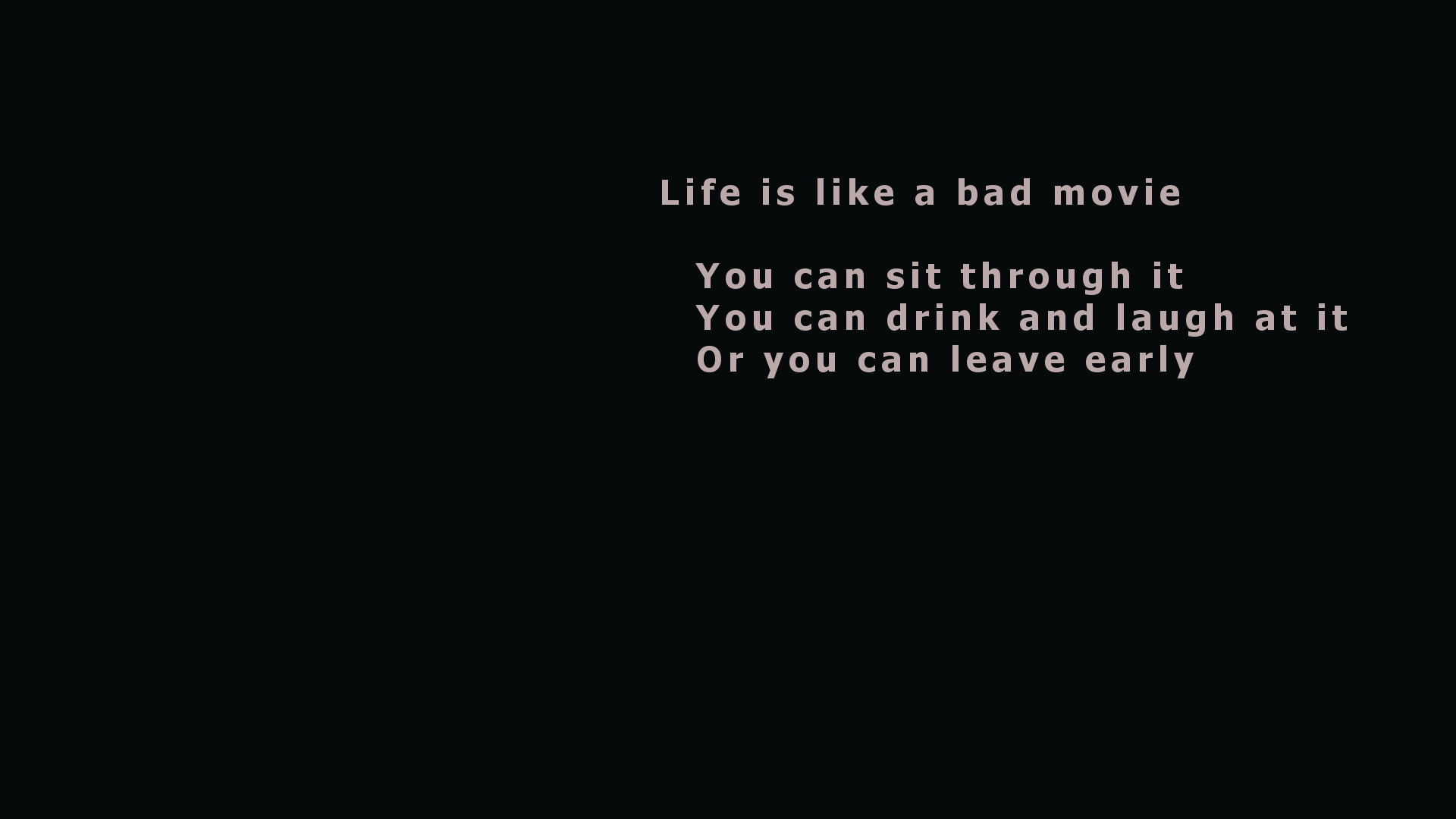 Life is like a bad movie

You can sit through it
You can drink and laugh at it
Or you can leave early